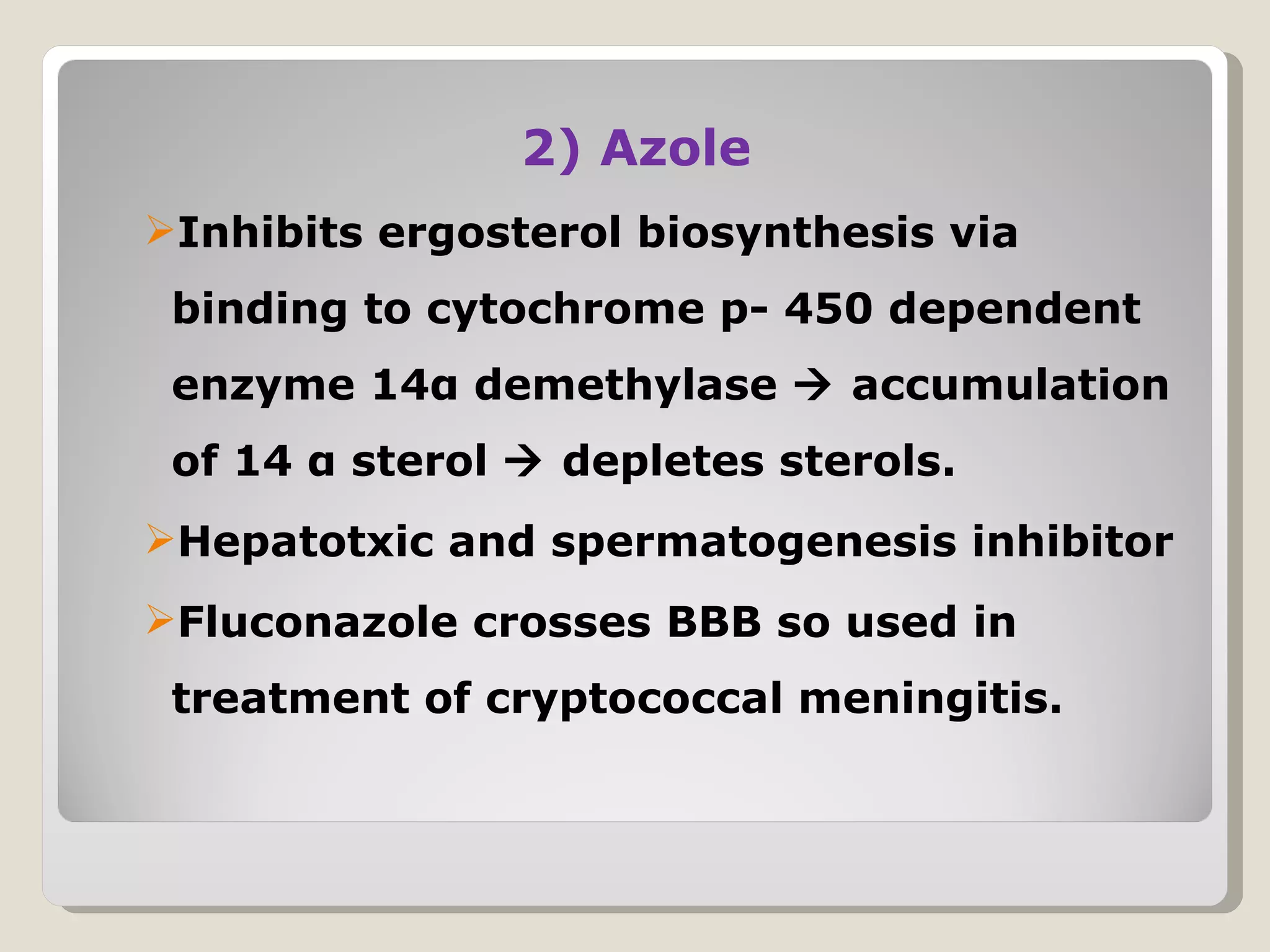 2) Azole

➢Inhibits ergosterol biosynthesis via binding to cytochrome p- 450 dependent enzyme 14α demethylase → accumulation of 14 α sterol → depletes sterols.

➢Hepatotxic and spermatogenesis inhibitor

➢Fluconazole crosses BBB so used in treatment of cryptococcal meningitis.